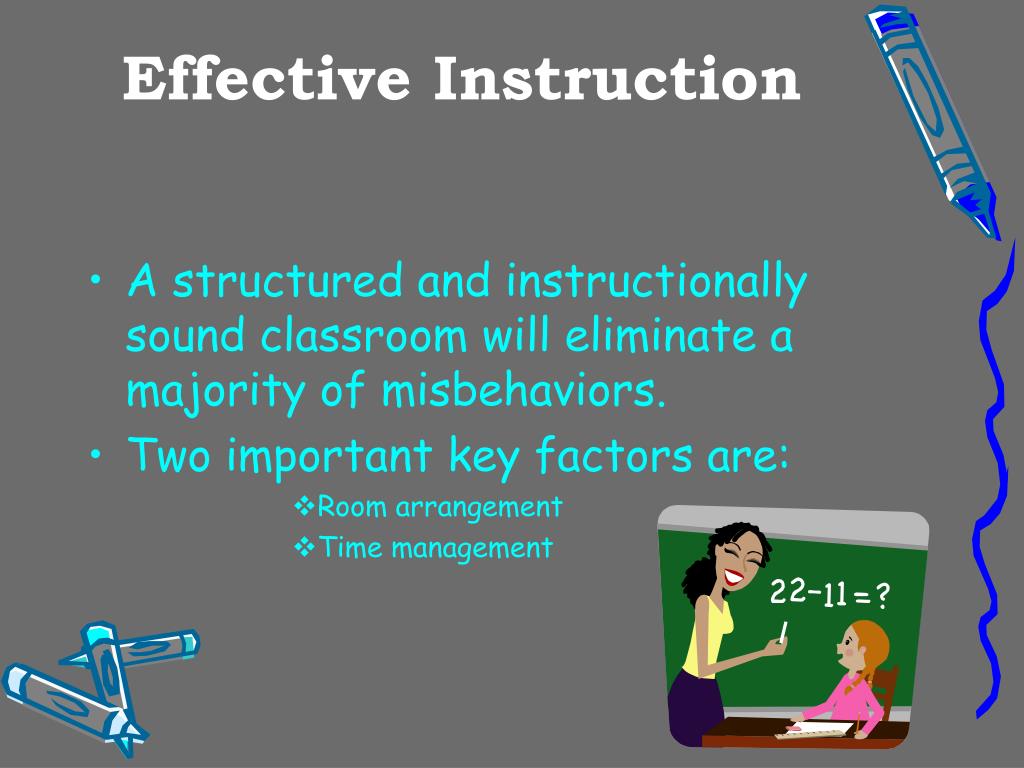 Effective Instruction

• A structured and instructionally sound classroom will eliminate a majority of misbehaviors.
• Two important key factors are:
❖Room arrangement
❖Time management

$22-11=?$